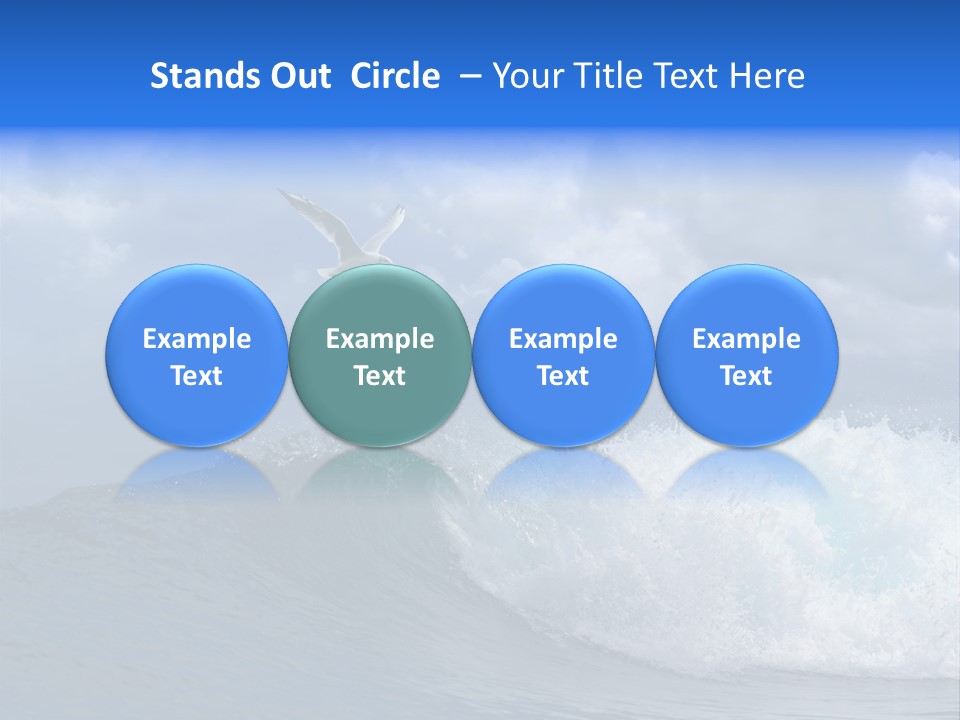 Stands Out Circle – Your Title Text Here

Example Text

Example Text

Example Text

Example Text